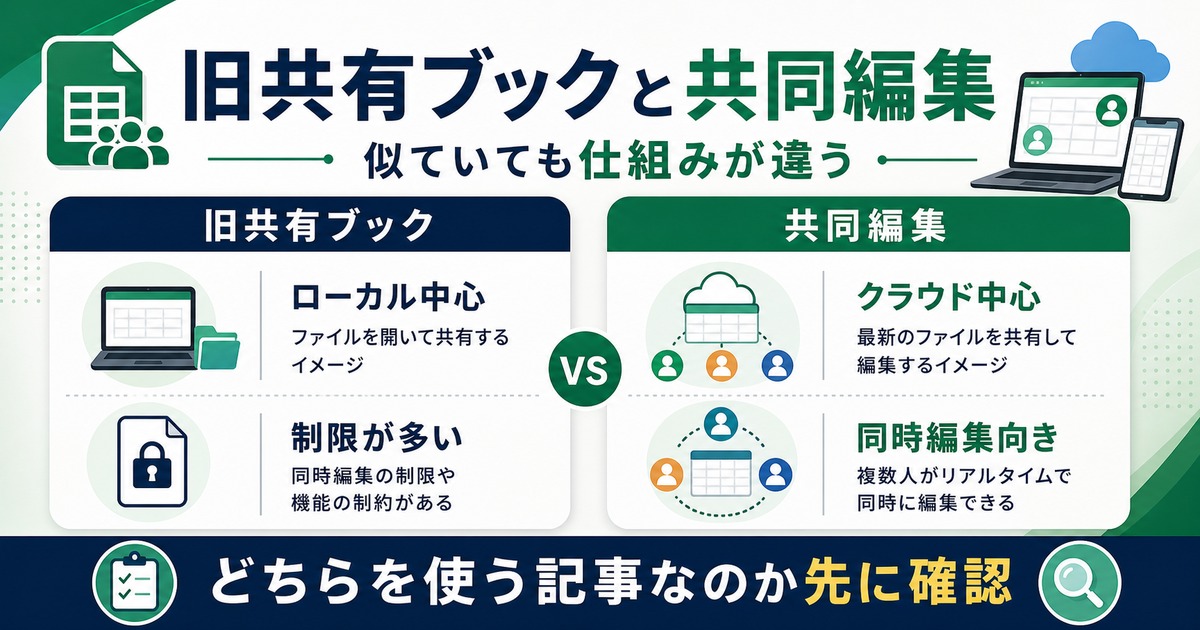 旧共有ブックと共同編集

似ていても仕組みが違う

旧共有ブック

ローカル中心

ファイルを開いて共有するイメージ

制限が多い

同時編集の制限や機能の制約がある

VS

共同編集

クラウド中心

最新のファイルを共有して編集するイメージ

同時編集向き

複数人がリアルタイムで同時に編集できる

どちらを使う記事なのか先に確認